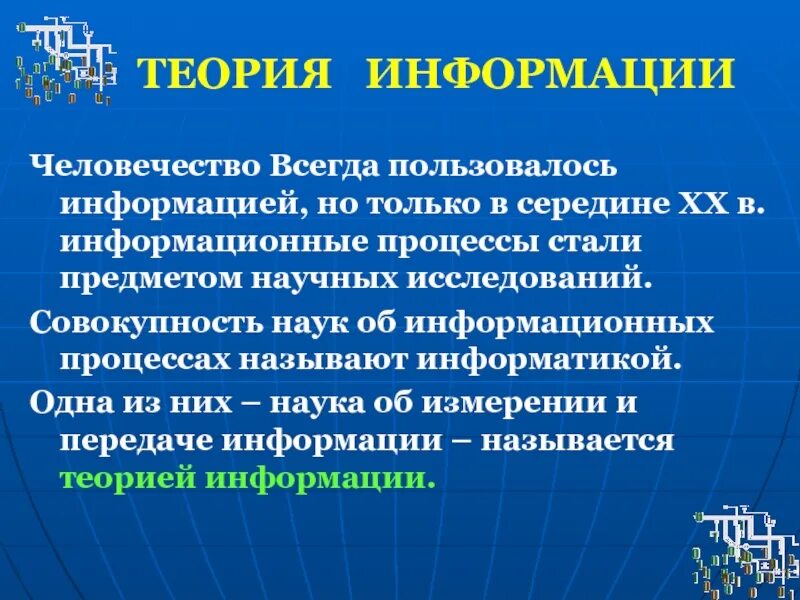 ТЕОРИЯ ИНФОРМАЦИИ

Человечество Всегда пользовалось информацией, но только в середине XX в. информационные процессы стали предметом научных исследований.

Совокупность наук об информационных процессах называют информатикой.

Одна из них – наука об измерении и передаче информации – называется теорией информации.